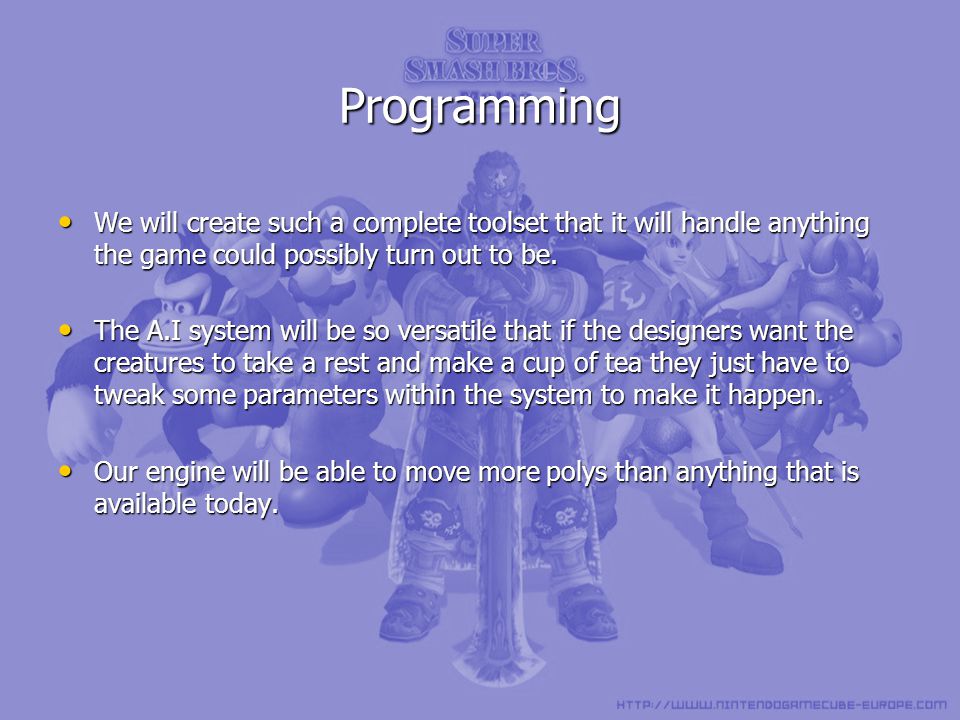 SUPER SMASH BROS.

Programming

• We will create such a complete toolset that it will handle anything the game could possibly turn out to be.

• The A.I system will be so versatile that if the designers want the creatures to take a rest and make a cup of tea they just have to tweak some parameters within the system to make it happen.

• Our engine will be able to move more polys than anything that is available today.

HTTP://WWW.NINTENDOGAMECUBE-EUROPE.COM